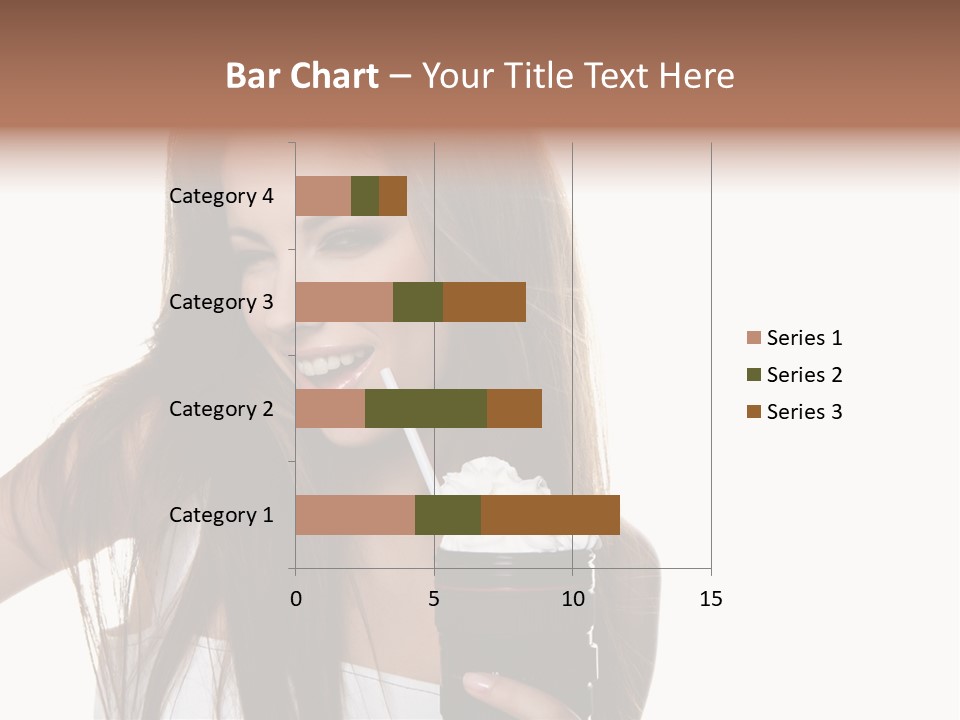 Bar Chart – Your Title Text Here

Category 4
Category 3
Category 2
Category 1

0 5 10 15

Series 1
Series 2
Series 3